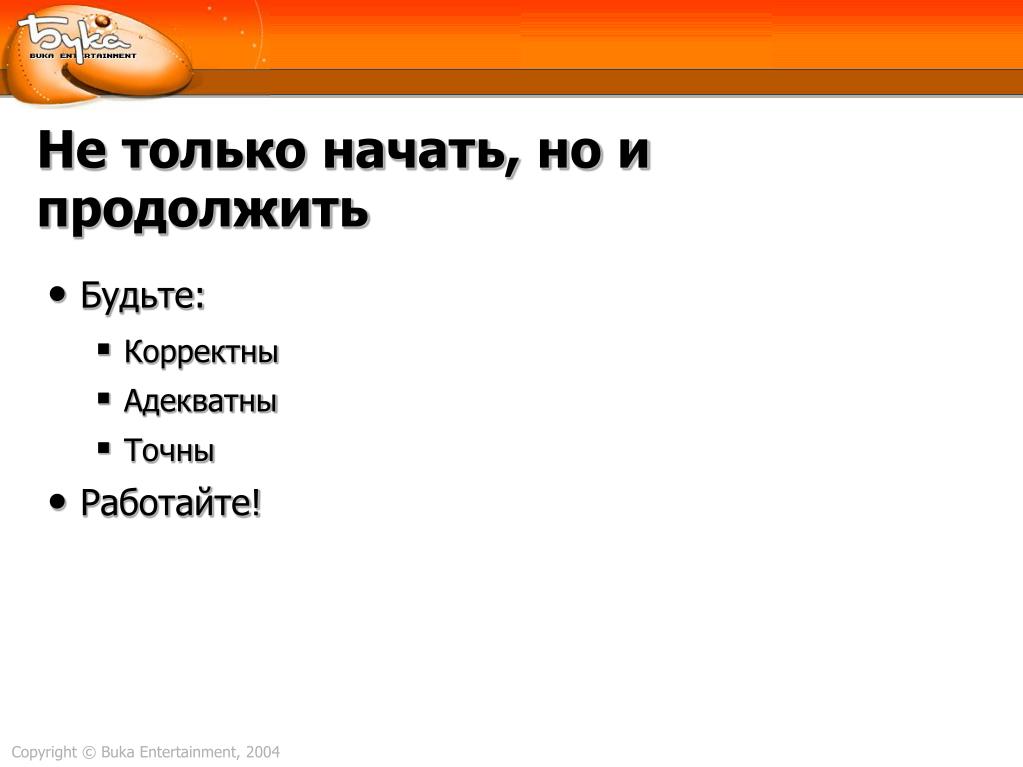 Бука
BUKA ENTERTAINMENT

Не только начать, но и продолжить

• Будьте:
  ▪ Корректны
  ▪ Адекватны
  ▪ Точны
• Работайте!

Copyright © Buka Entertainment, 2004